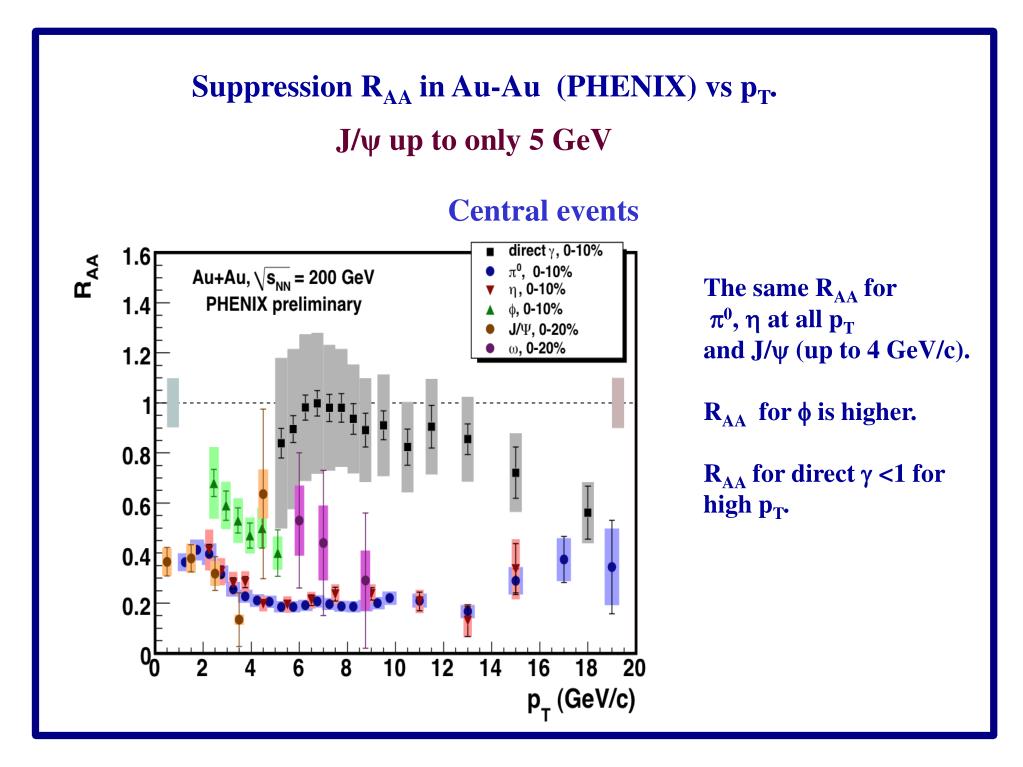 Suppression $R_{AA}$ in Au-Au (PHENIX) vs $p_T$.

J/ψ up to only 5 GeV

Central events

$R_{AA}$

1.6
1.4
1.2
1
0.8
0.6
0.4
0.2
0

Au+Au, $\sqrt{s_{NN}}$ = 200 GeV
PHENIX preliminary

direct γ, 0-10%
$\pi^0$, 0-10%
η, 0-10%
φ, 0-10%
J/Ψ, 0-20%
ω, 0-20%

0 2 4 6 8 10 12 14 16 18 20

$p_T$ (GeV/c)

The same $R_{AA}$ for $\pi^0$, η at all $p_T$ and J/ψ (up to 4 GeV/c).

$R_{AA}$ for φ is higher.

$R_{AA}$ for direct γ <1 for high $p_T$.